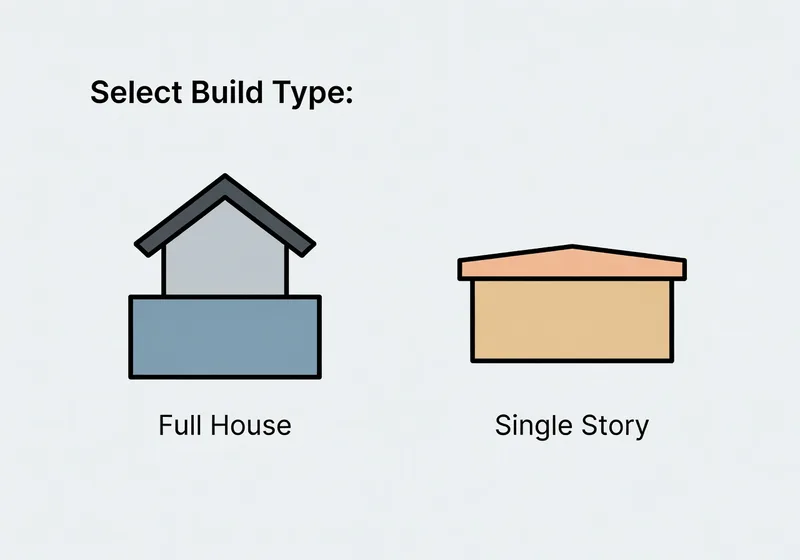 Select Build Type:

Full House

Single Story